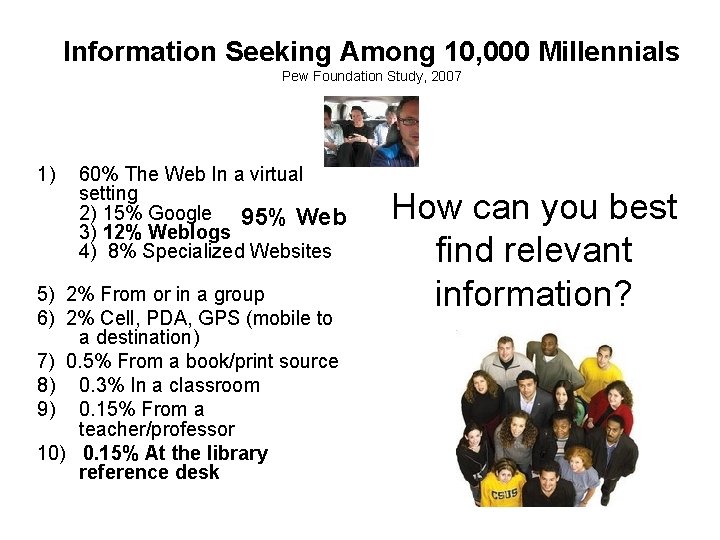 Information Seeking Among 10,000 Millennials
Pew Foundation Study, 2007

1) 60% The Web In a virtual setting
2) 15% Google
3) 12% Weblogs
4) 8% Specialized Websites

95% Web

5) 2% From or in a group
6) 2% Cell, PDA, GPS (mobile to a destination)
7) 0.5% From a book/print source
8) 0.3% In a classroom
9) 0.15% From a teacher/professor
10) 0.15% At the library reference desk

How can you best find relevant information?

CSUS